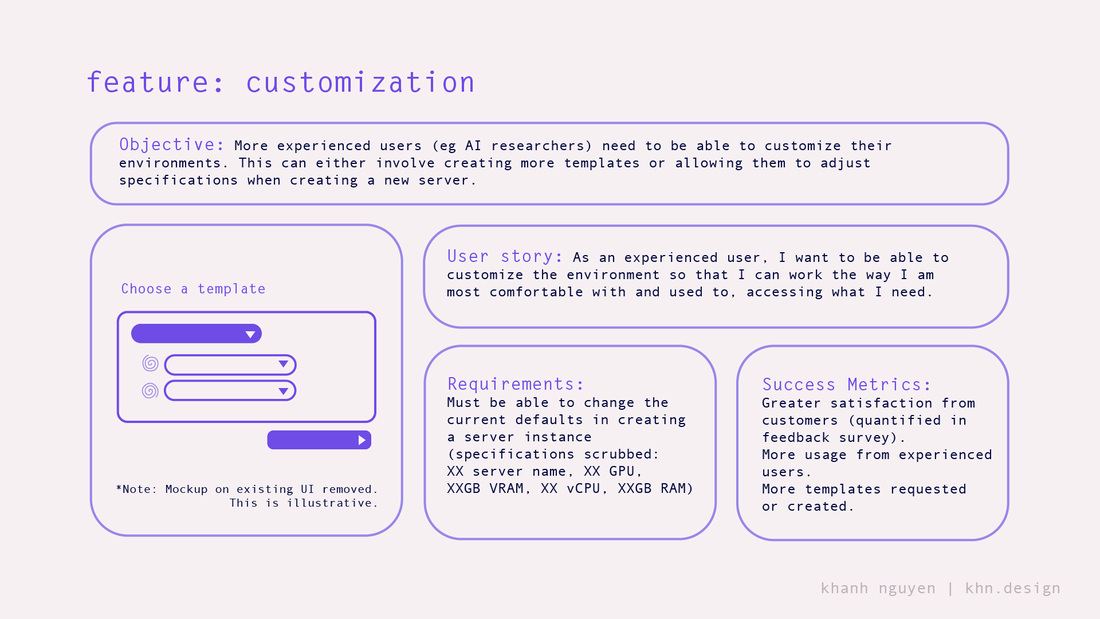 feature: customization

Objective: More experienced users (eg AI researchers) need to be able to customize their environments. This can either involve creating more templates or allowing them to adjust specifications when creating a new server.

Choose a template

*Note: Mockup on existing UI removed. This is illustrative.

User story: As an experienced user, I want to be able to customize the environment so that I can work the way I am most comfortable with and used to, accessing what I need.

Requirements:
Must be able to change the current defaults in creating a server instance (specifications scrubbed: XX server name, XX GPU, XXGB VRAM, XX vCPU, XXGB RAM)

Success Metrics:
Greater satisfaction from customers (quantified in feedback survey).
More usage from experienced users.
More templates requested or created.

khanh nguyen | khn.design